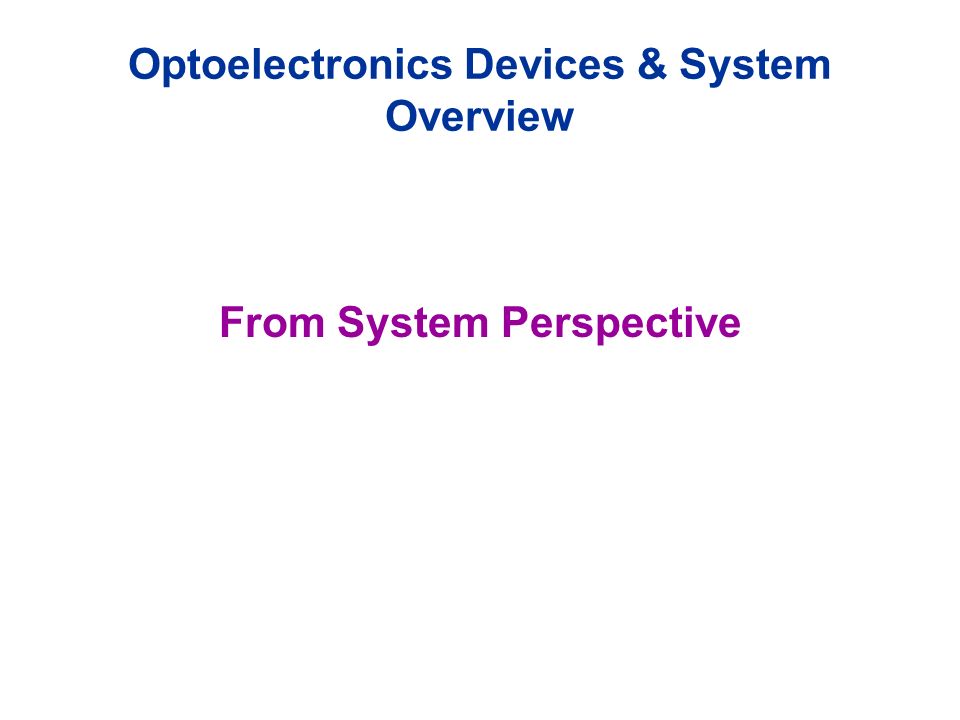 Optoelectronics Devices & System Overview

From System Perspective